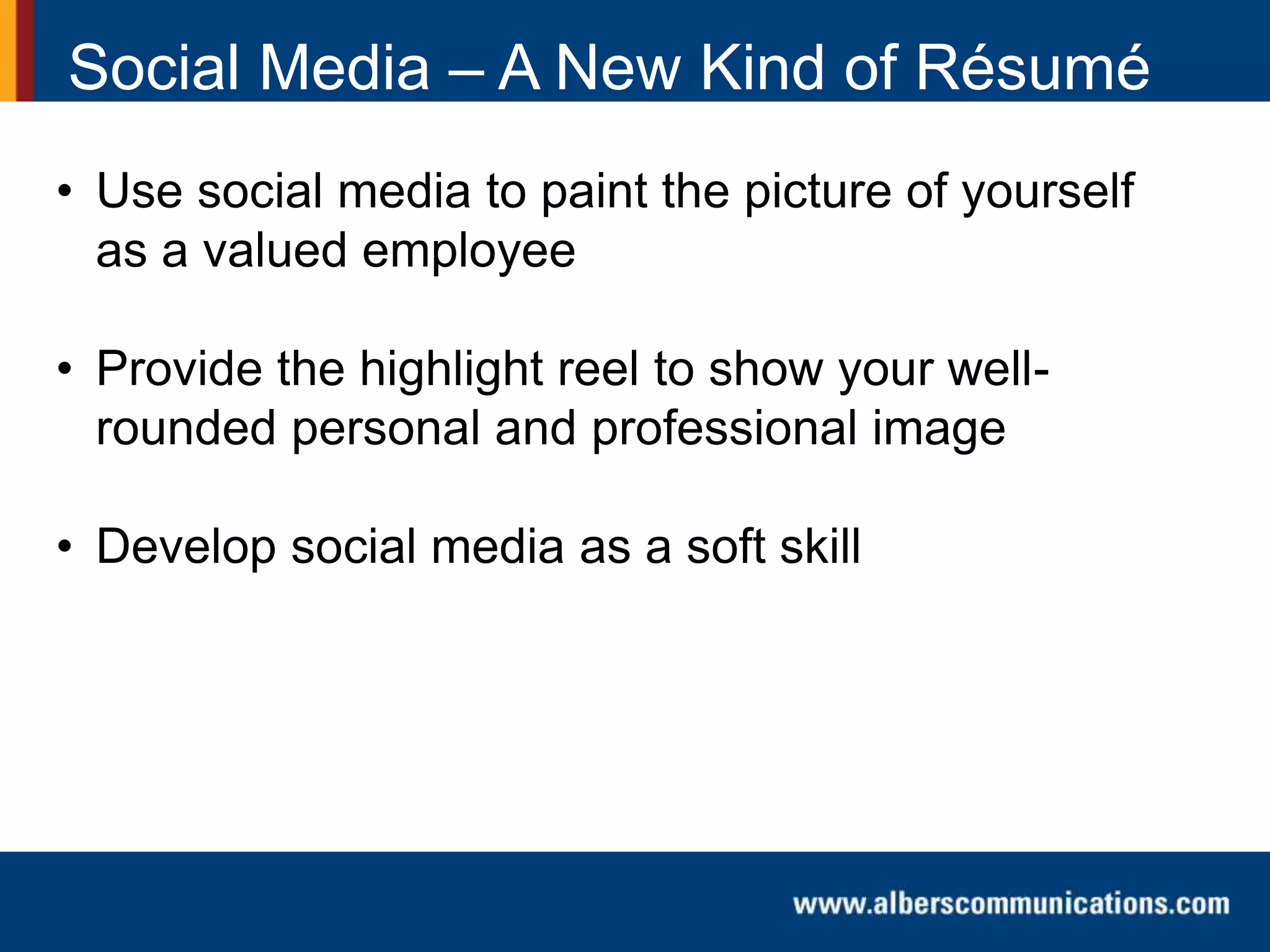 Social Media – A New Kind of Résumé

• Use social media to paint the picture of yourself as a valued employee

• Provide the highlight reel to show your well-rounded personal and professional image

• Develop social media as a soft skill

www.alberscommunications.com